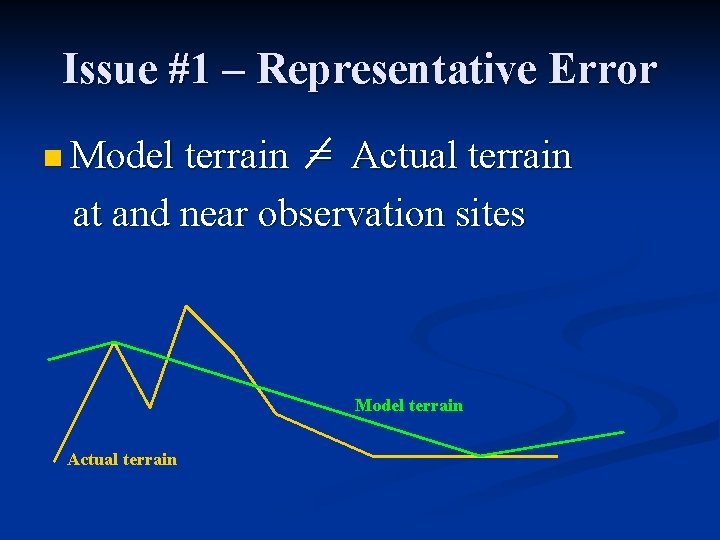 Issue #1 – Representative Error

Model terrain $\neq$ Actual terrain at and near observation sites

Model terrain

Actual terrain